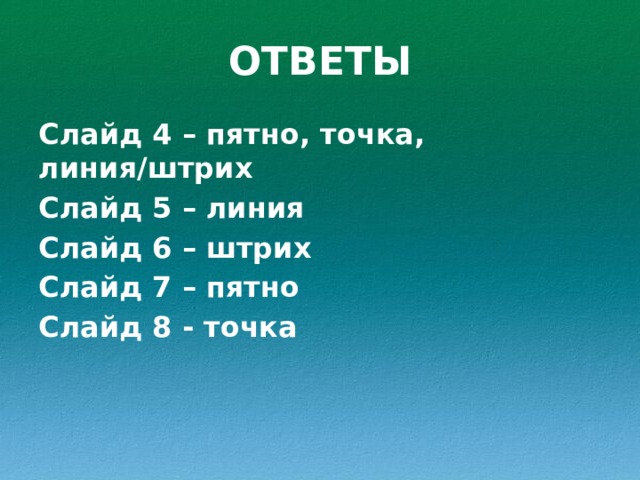 ОТВЕТЫ

Слайд 4 – пятно, точка, линия/штрих

Слайд 5 – линия

Слайд 6 – штрих

Слайд 7 – пятно

Слайд 8 - точка